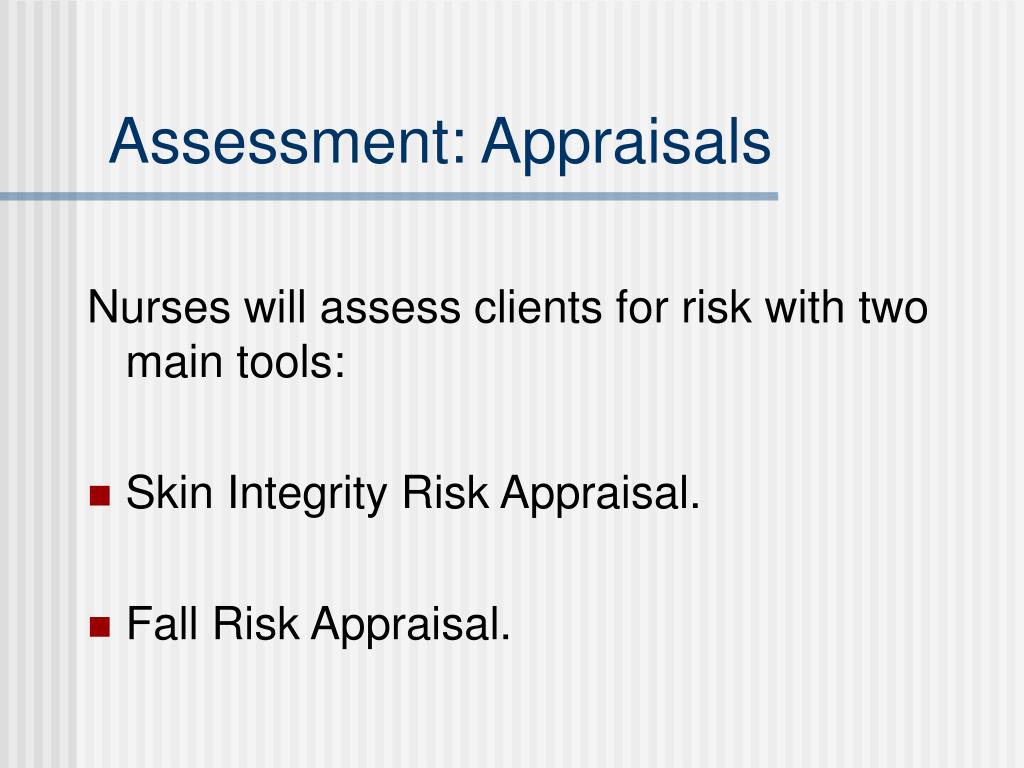 Assessment: Appraisals

Nurses will assess clients for risk with two main tools:

- Skin Integrity Risk Appraisal.
- Fall Risk Appraisal.